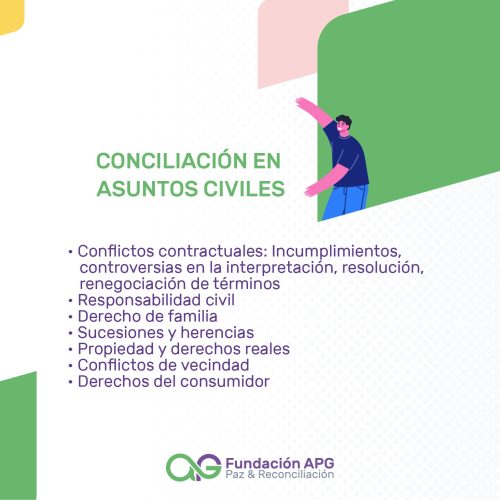 CONCILIACIÓN EN ASUNTOS CIVILES

• Conflictos contractuales: Incumplimientos, controversias en la interpretación, resolución, renegociación de términos
• Responsabilidad civil
• Derecho de familia
• Sucesiones y herencias
• Propiedad y derechos reales
• Conflictos de vecindad
• Derechos del consumidor

Fundación APG
Paz & Reconciliación